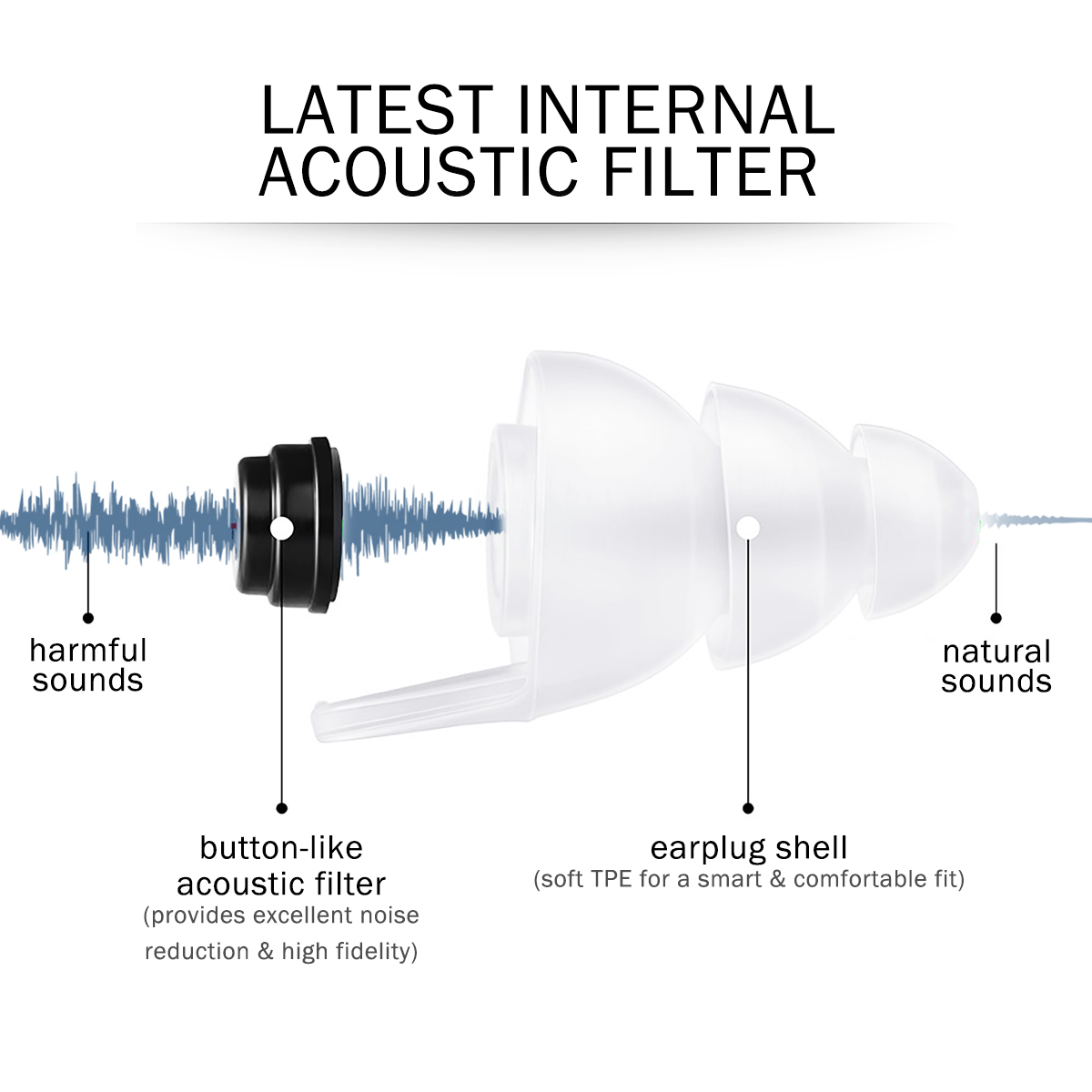 LATEST INTERNAL ACOUSTIC FILTER

harmful sounds

natural sounds

button-like acoustic filter
(provides excellent noise reduction & high fidelity)

earplug shell
(soft TPE for a smart & comfortable fit)